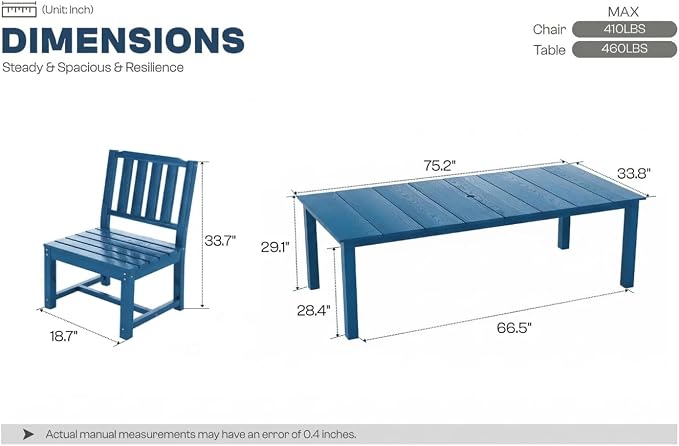 (Unit: Inch)
DIMENSIONS
Steady & Spacious & Resilience

MAX
Chair 410LBS
Table 460LBS

33.7"
18.7"
75.2"
33.8"
29.1"
28.4"
66.5"

Actual manual measurements may have an error of 0.4 inches.